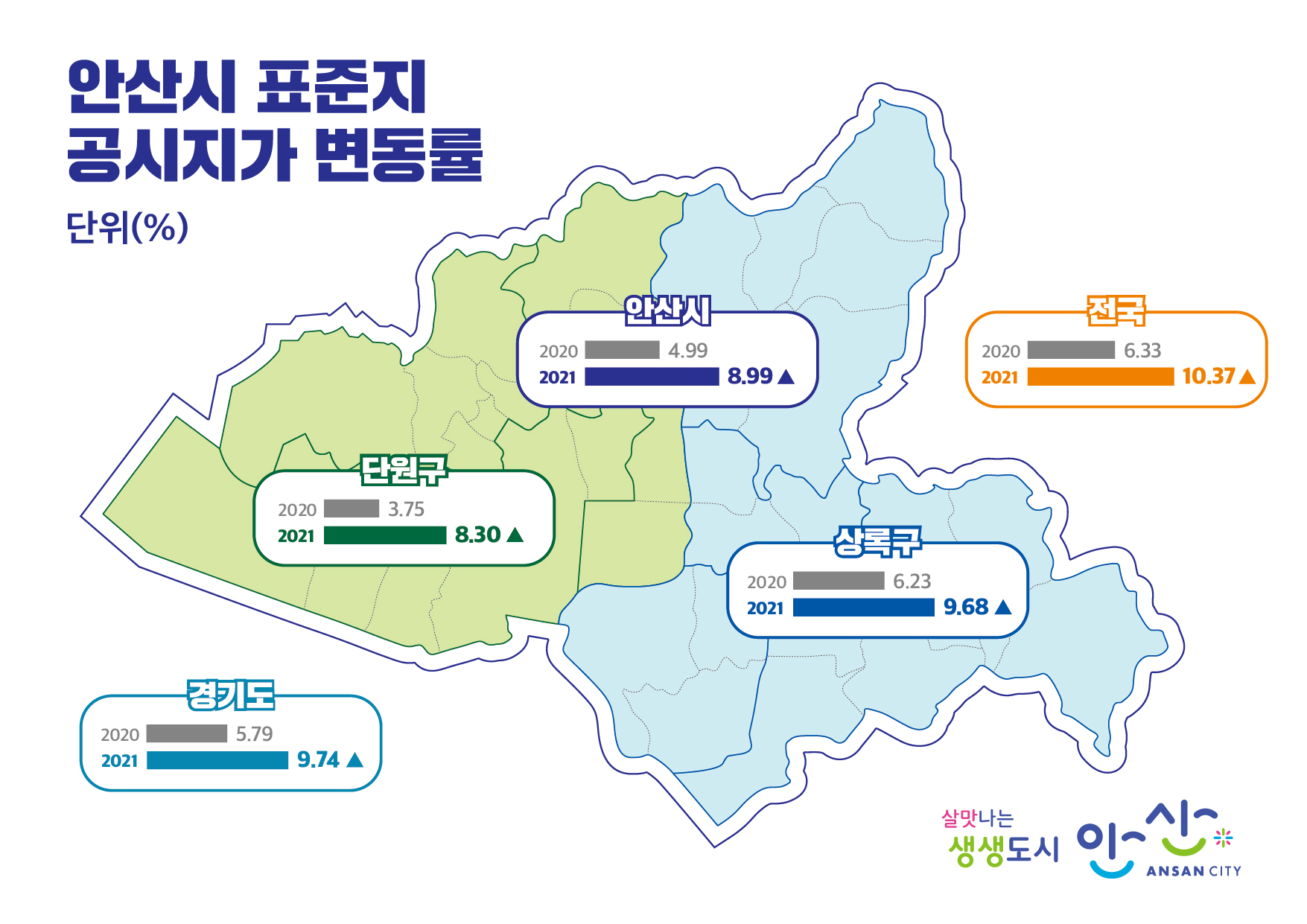 안산시 표준지 공시지가 변동률

단위(%)

안산시
2020 4.99
2021 8.99 ▲

전국
2020 6.33
2021 10.37 ▲

단원구
2020 3.75
2021 8.30 ▲

상록구
2020 6.23
2021 9.68 ▲

경기도
2020 5.79
2021 9.74 ▲

살맛나는 생생도시 안산 ANSAN CITY